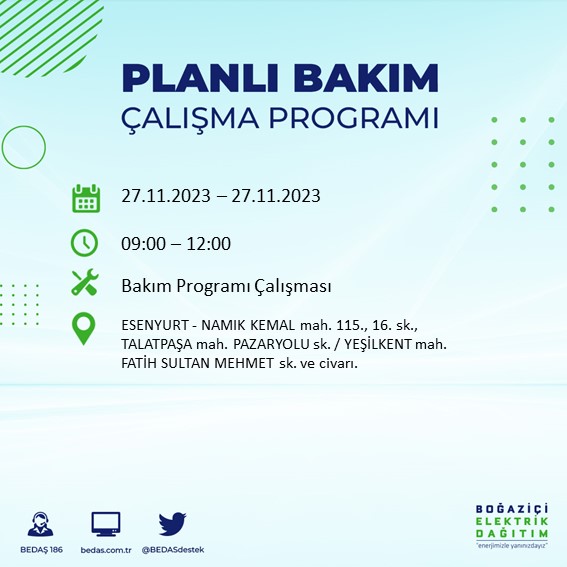 PLANLI BAKIM
ÇALIŞMA PROGRAMI

27.11.2023 – 27.11.2023

09:00 – 12:00

Bakım Programı Çalışması

ESENYURT - NAMIK KEMAL mah. 115., 16. sk., TALATPAŞA mah. PAZARYOLU sk. / YEŞİLKENT mah. FATİH SULTAN MEHMET sk. ve civarı.

BEDAŞ 186
bedas.com.tr
@BEDASdestek

BOĞAZİÇİ
ELEKTRİK
DAĞITIM
"enerjimizle yanınızdayız"